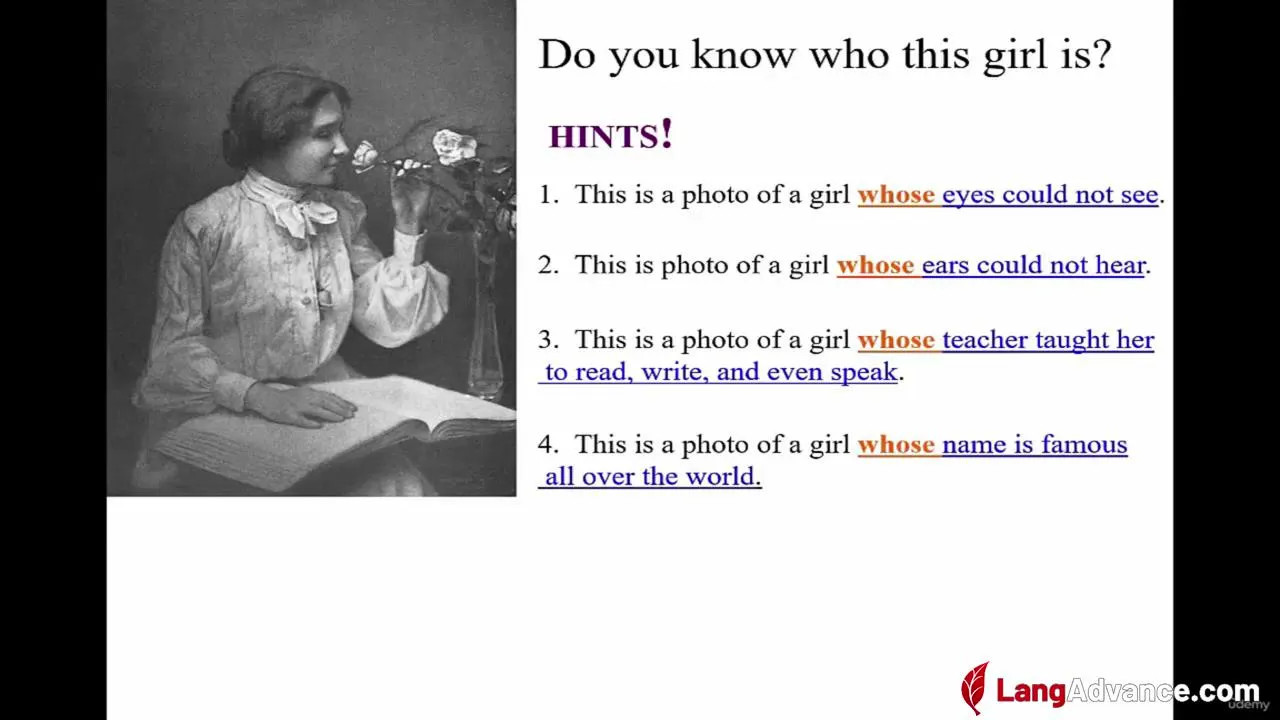 Do you know who this girl is?

HINTS!

1. This is a photo of a girl whose eyes could not see.

2. This is photo of a girl whose ears could not hear.

3. This is a photo of a girl whose teacher taught her to read, write, and even speak.

4. This is a photo of a girl whose name is famous all over the world.

LangAdvance.com

udemy